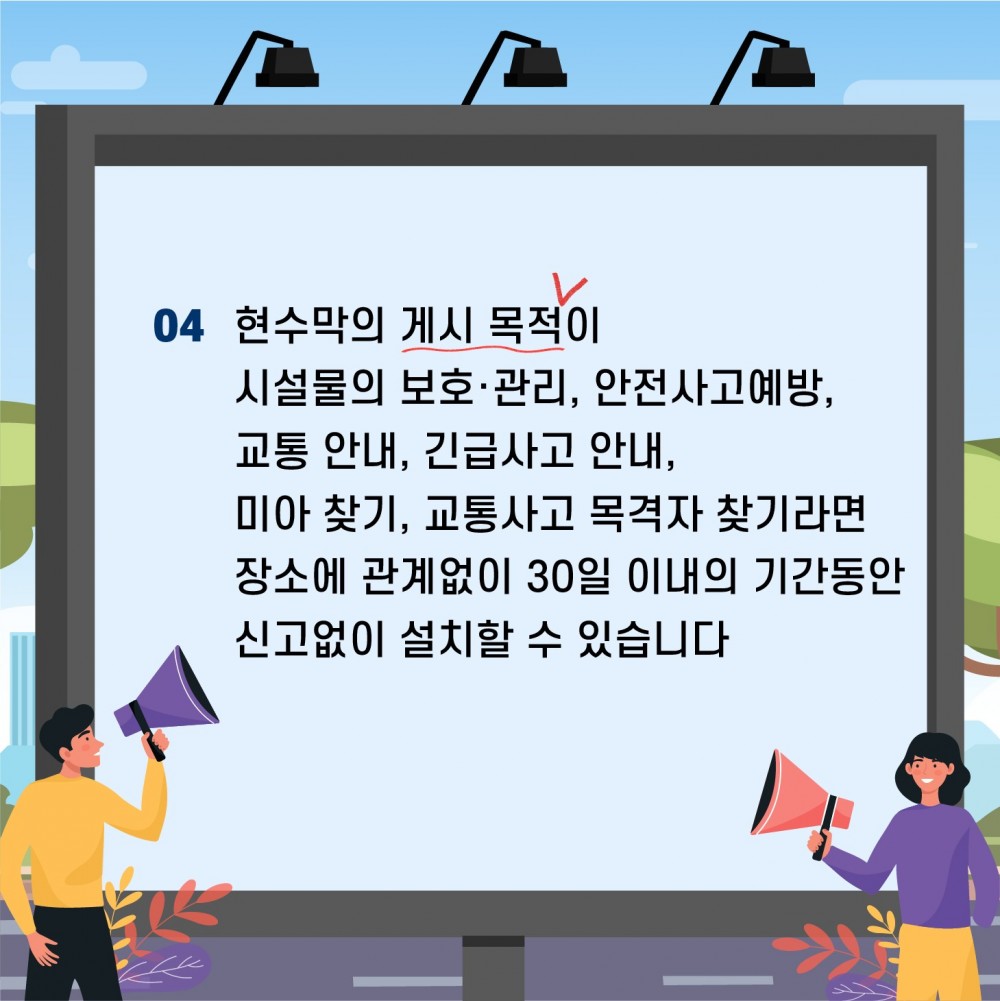 04 현수막의 게시 목적이
시설물의 보호·관리, 안전사고예방,
교통 안내, 긴급사고 안내,
미아 찾기, 교통사고 목격자 찾기라면
장소에 관계없이 30일 이내의 기간동안
신고없이 설치할 수 있습니다